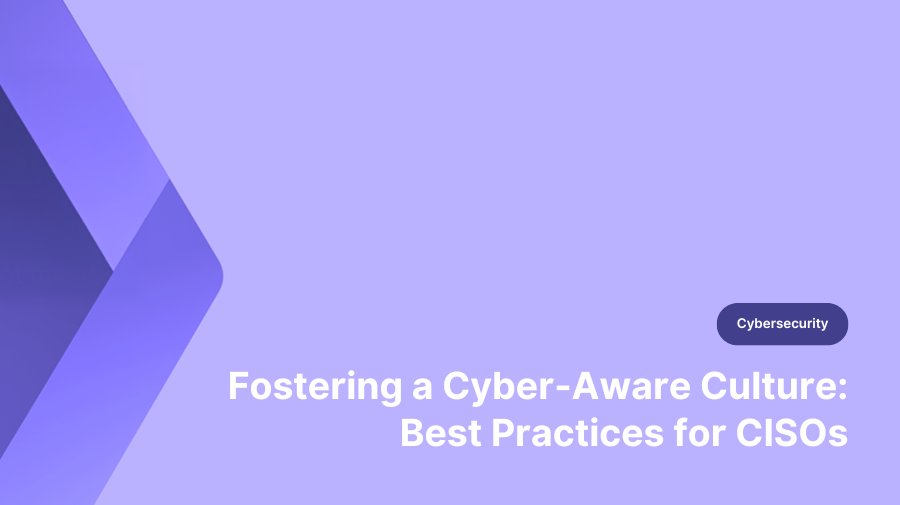 Cybersecurity

Fostering a Cyber-Aware Culture: Best Practices for CISOs